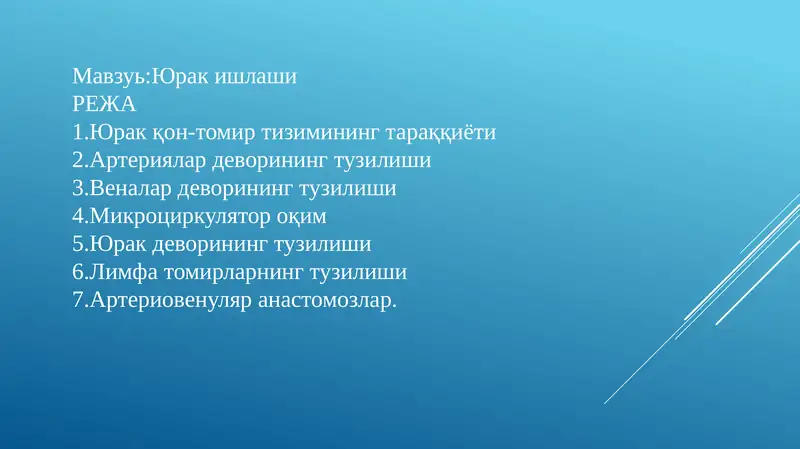 Мавзуь:Юрак ишлаши
РЕЖА
1.Юрак қон-томир тизимининг тараққиёти
2.Артериялар деворининг тузилиши
3.Веналар деворининг тузилиши
4.Микроциркулятор оқим
5.Юрак деворининг тузилиши
6.Лимфа томирларнинг тузилиши
7.Артериовенуляр анастомозлар.